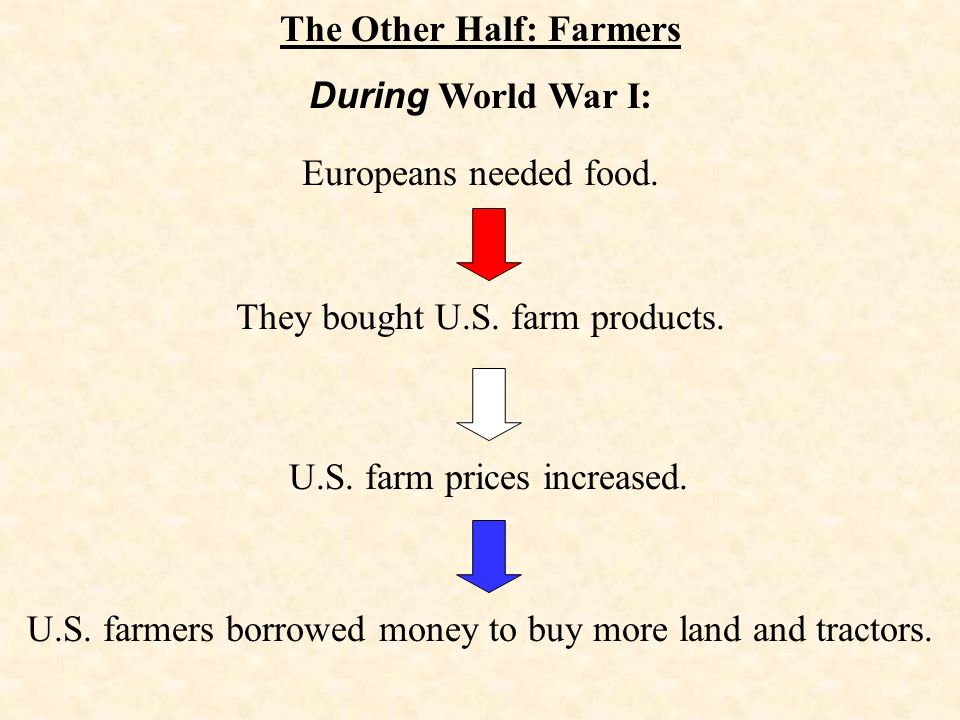 The Other Half: Farmers

During World War I:

Europeans needed food.

They bought U.S. farm products.

U.S. farm prices increased.

U.S. farmers borrowed money to buy more land and tractors.